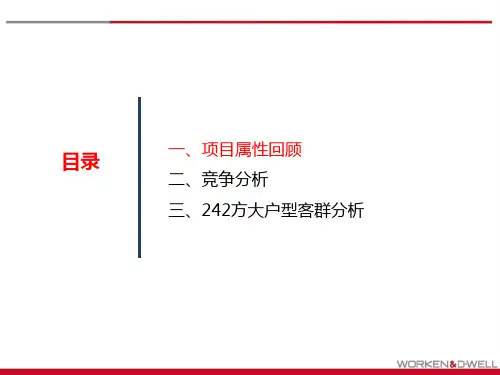 目录

一、项目属性回顾
二、竞争分析
三、242方大户型客群分析

WORKEN&DWELL